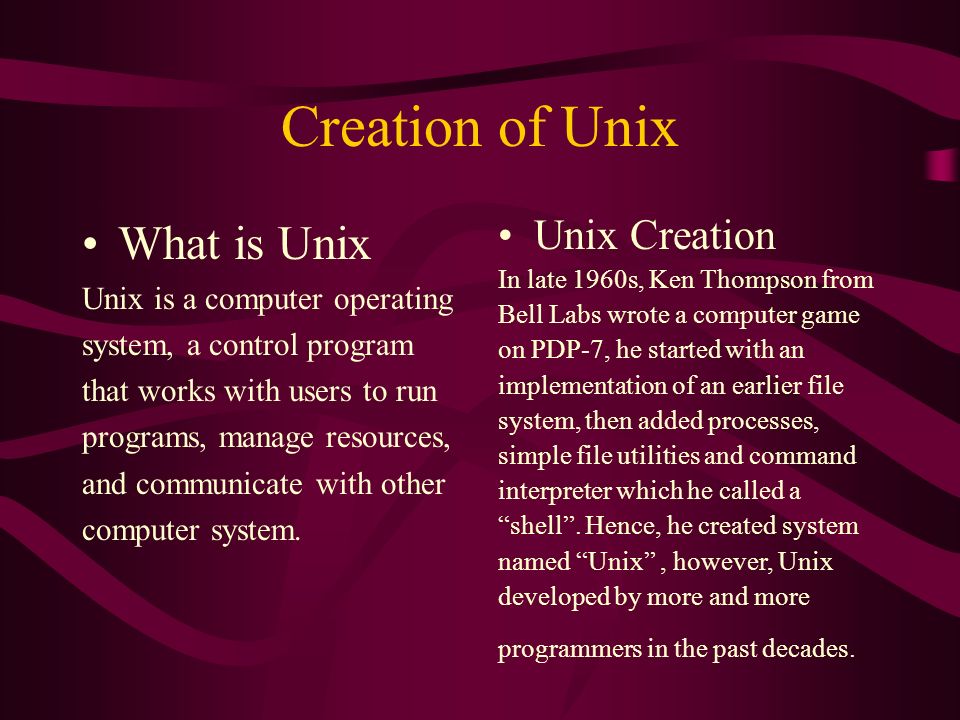 Creation of Unix

• What is Unix

Unix is a computer operating system, a control program that works with users to run programs, manage resources, and communicate with other computer system.

• Unix Creation

In late 1960s, Ken Thompson from Bell Labs wrote a computer game on PDP-7, he started with an implementation of an earlier file system, then added processes, simple file utilities and command interpreter which he called a “shell”. Hence, he created system named “Unix” , however, Unix developed by more and more

programmers in the past decades.